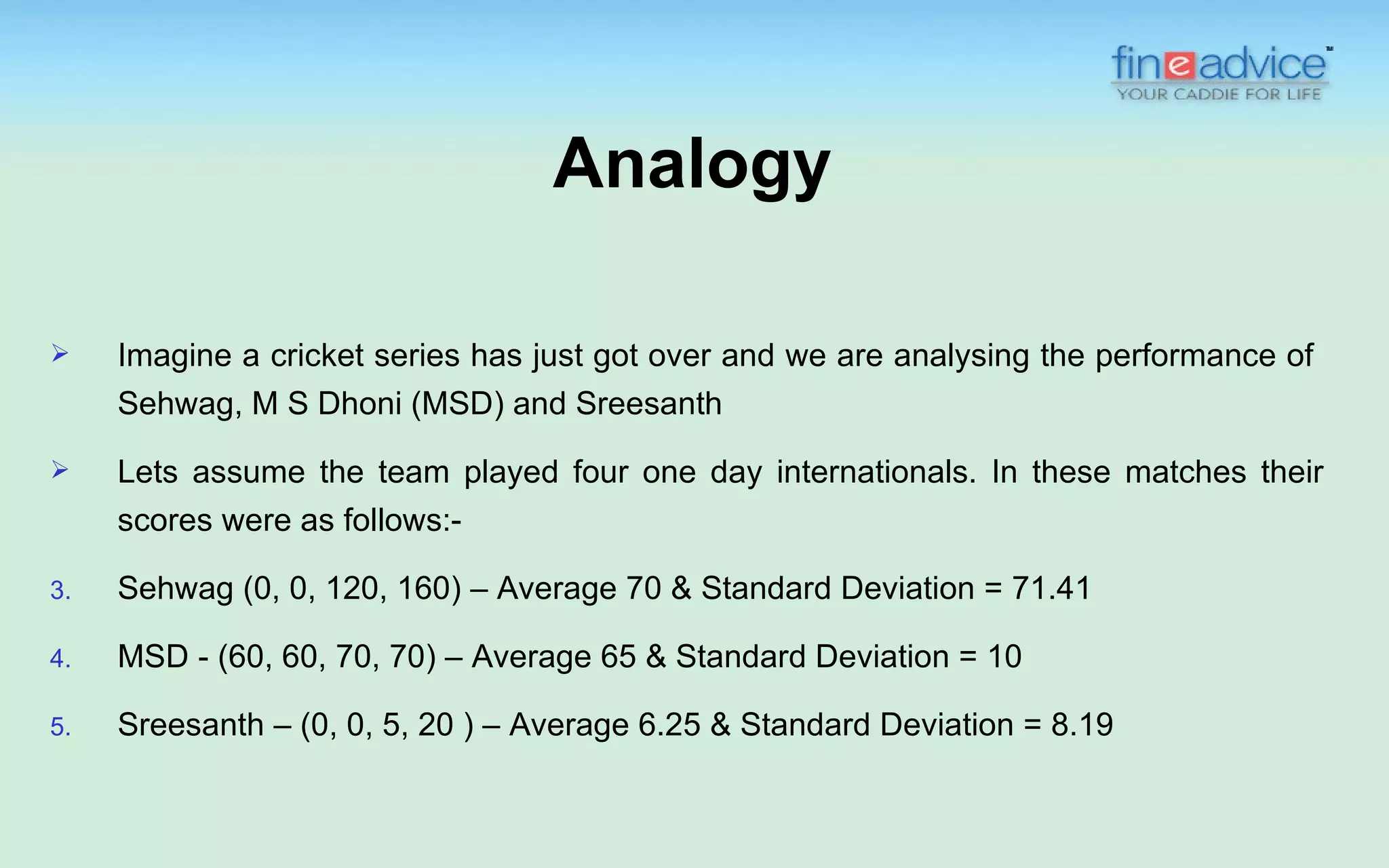 fineadvice™
YOUR CADDIE FOR LIFE

Analogy

➢ Imagine a cricket series has just got over and we are analysing the performance of Sehwag, M S Dhoni (MSD) and Sreesanth

➢ Lets assume the team played four one day internationals. In these matches their scores were as follows:-

3. Sehwag (0, 0, 120, 160) – Average 70 & Standard Deviation = 71.41

4. MSD - (60, 60, 70, 70) – Average 65 & Standard Deviation = 10

5. Sreesanth – (0, 0, 5, 20 ) – Average 6.25 & Standard Deviation = 8.19